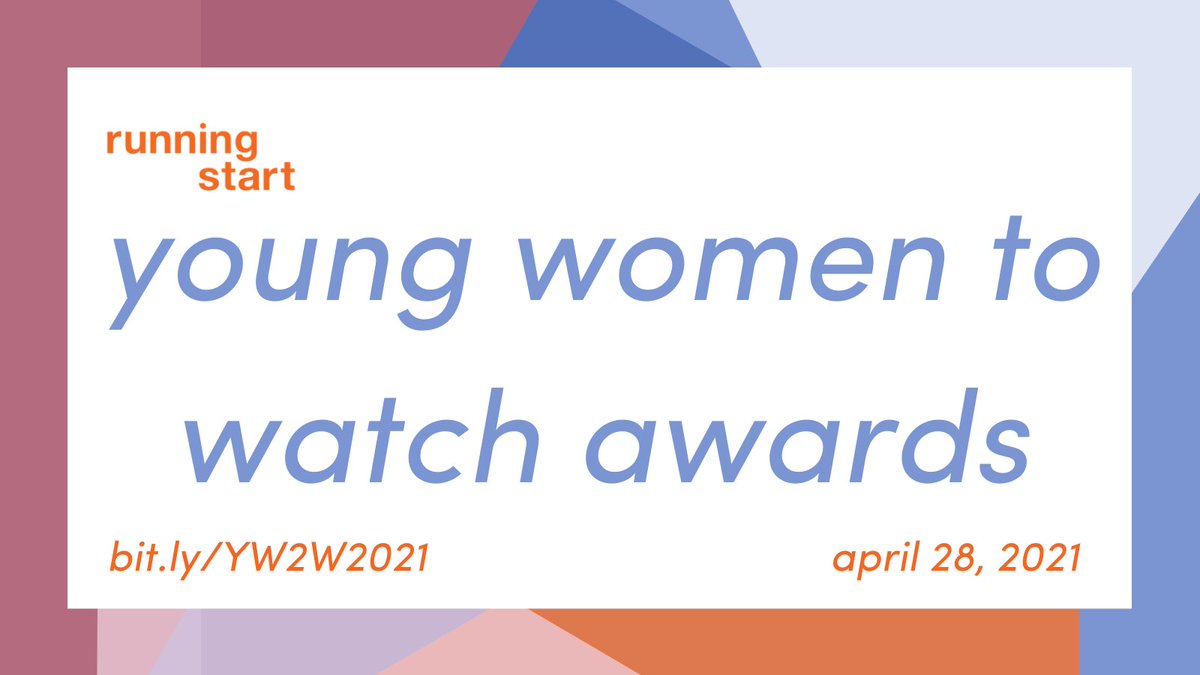 running start

young women to watch awards

bit.ly/YW2W2021

april 28, 2021